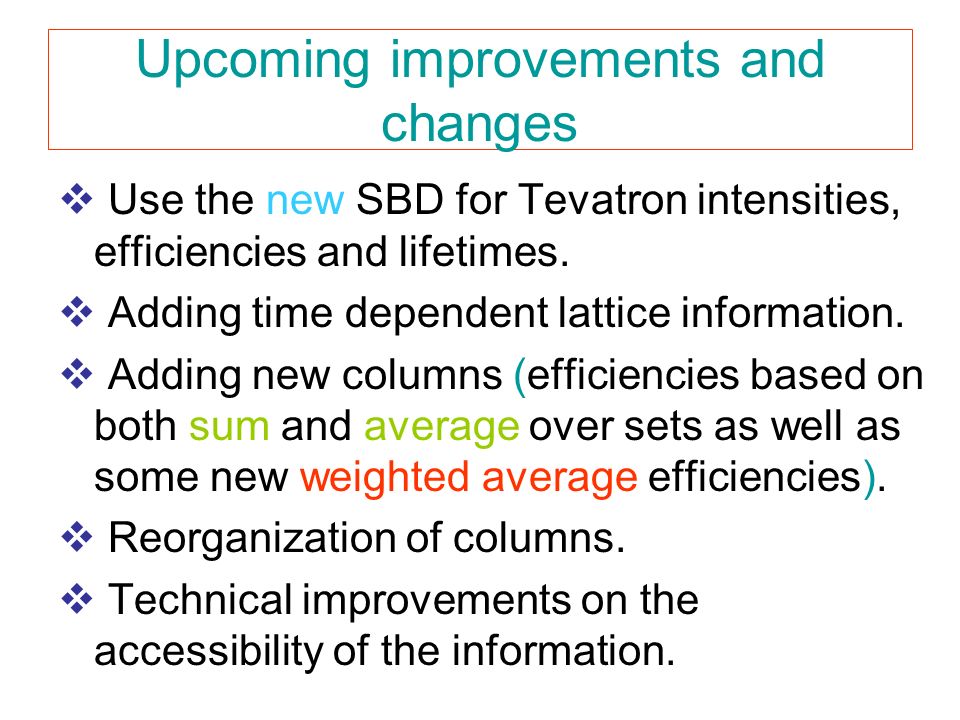 Upcoming improvements and changes

❖ Use the new SBD for Tevatron intensities, efficiencies and lifetimes.

❖ Adding time dependent lattice information.

❖ Adding new columns (efficiencies based on both sum and average over sets as well as some new weighted average efficiencies).

❖ Reorganization of columns.

❖ Technical improvements on the accessibility of the information.